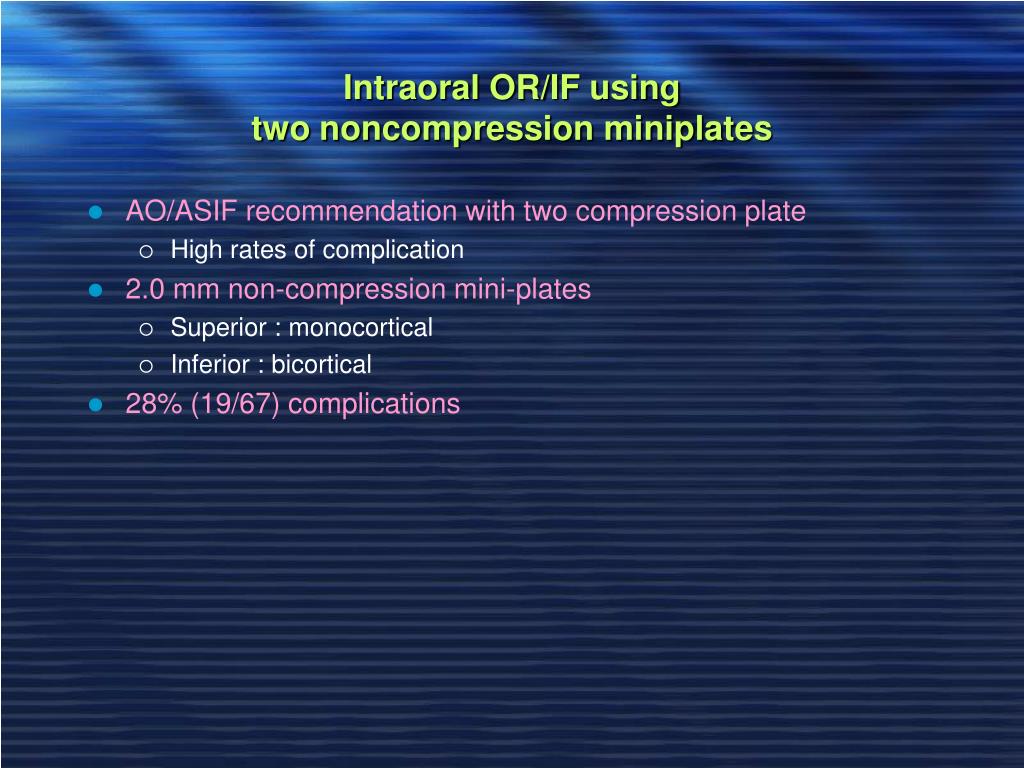 Intraoral OR/IF using
two noncompression miniplates

- AO/ASIF recommendation with two compression plate
  - High rates of complication
- 2.0 mm non-compression mini-plates
  - Superior : monocortical
  - Inferior : bicortical
- 28% (19/67) complications